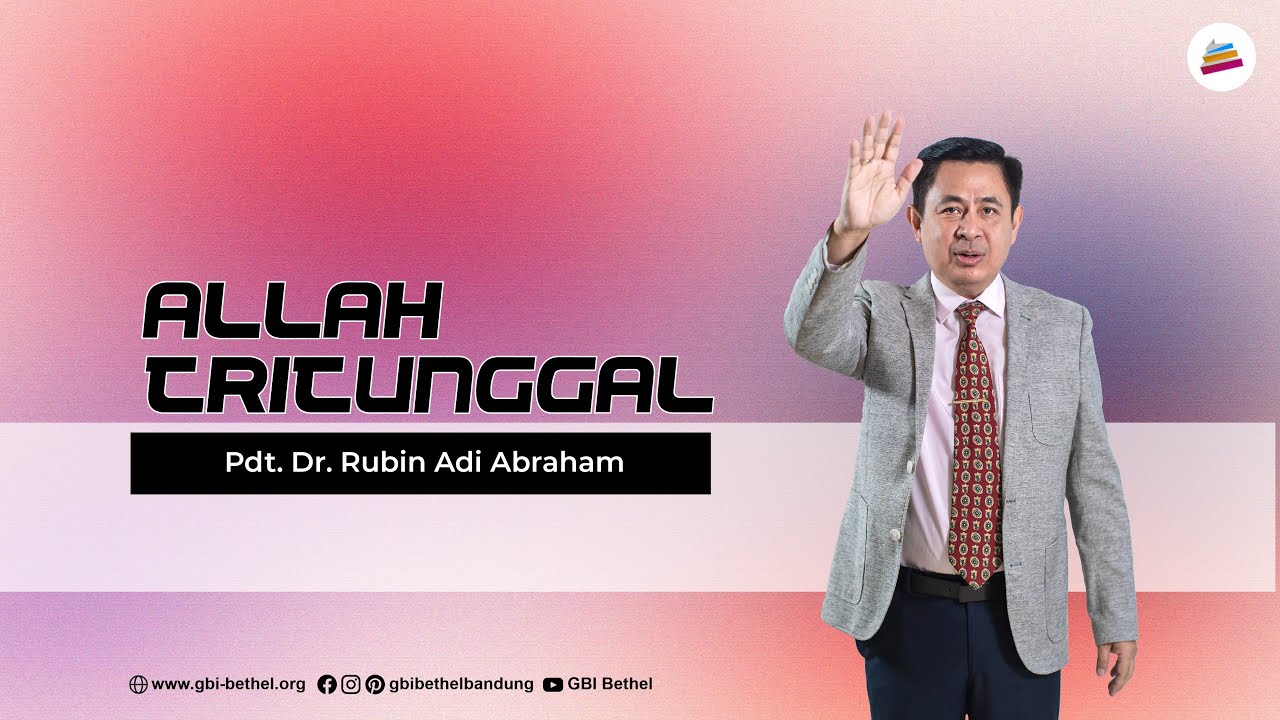 ALLAH TRITUNGGAL

Pdt. Dr. Rubin Adi Abraham

www.gbi-bethel.org gbibethelbandung GBI Bethel